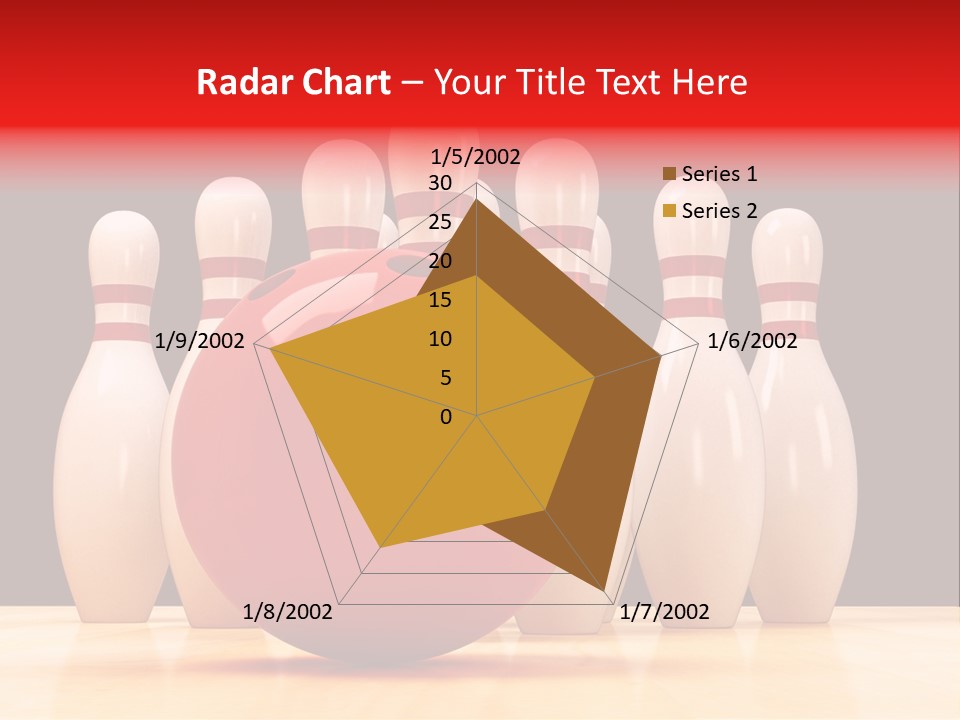 Radar Chart – Your Title Text Here

1/5/2002
30
25
20
15
10
5
0
1/6/2002
1/7/2002
1/8/2002
1/9/2002

Series 1
Series 2